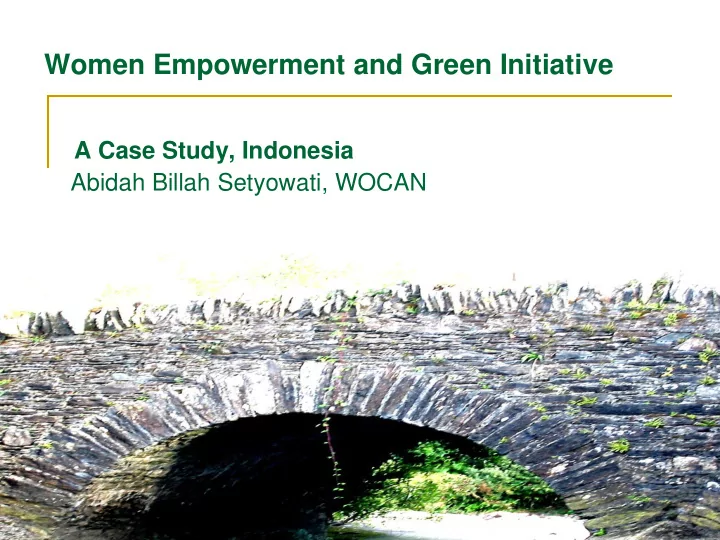 Women Empowerment and Green Initiative

A Case Study, Indonesia
Abidah Billah Setyowati, WOCAN